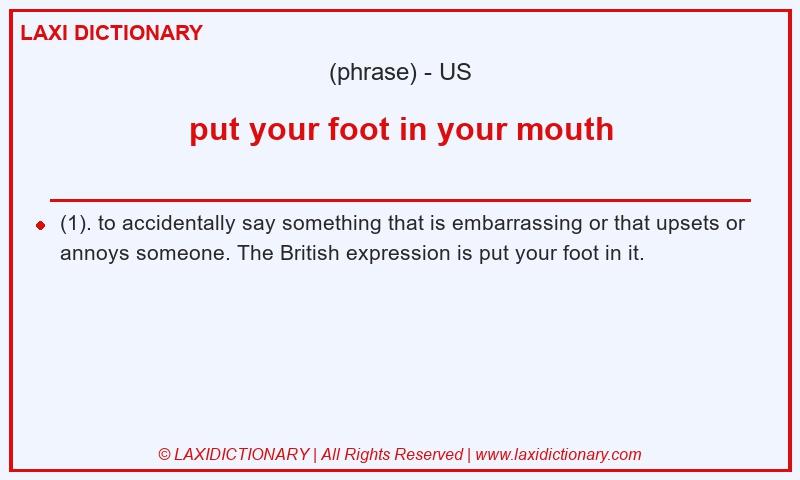 LAXI DICTIONARY

(phrase) - US

put your foot in your mouth

(1). to accidentally say something that is embarrassing or that upsets or annoys someone. The British expression is put your foot in it.

© LAXIDICTIONARY | All Rights Reserved | www.laxidictionary.com